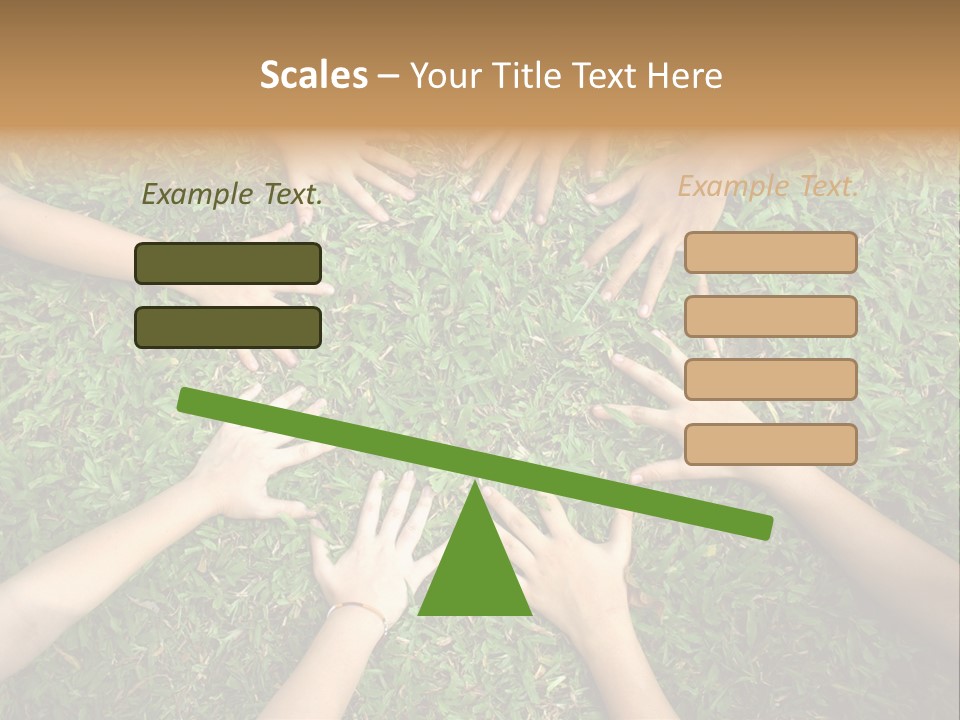 Scales – Your Title Text Here

Example Text.

Example Text.